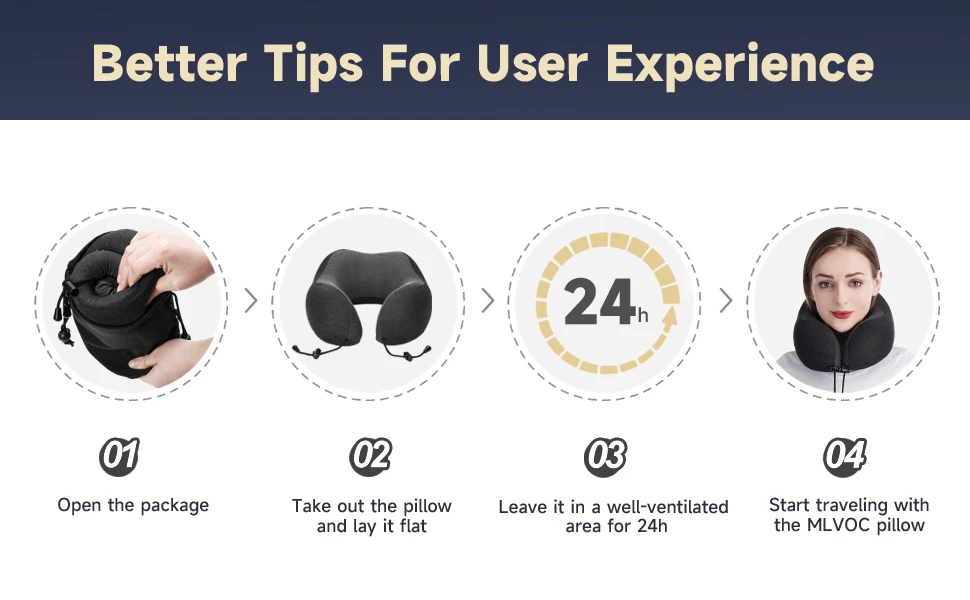 Better Tips For User Experience

24h

01
Open the package

02
Take out the pillow and lay it flat

03
Leave it in a well-ventilated area for 24h

04
Start traveling with the MLVOC pillow